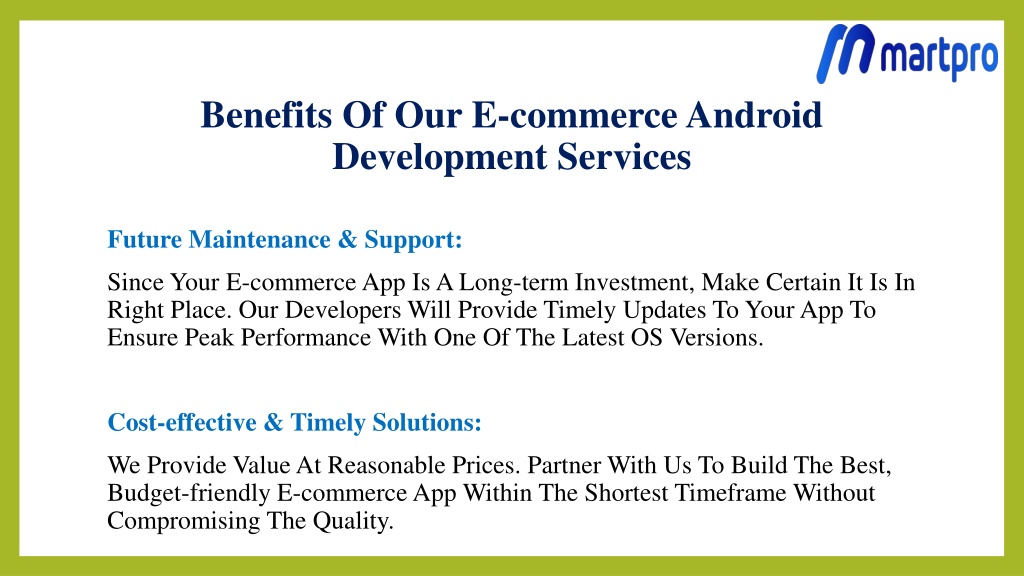 martpro

Benefits Of Our E-commerce Android Development Services

Future Maintenance & Support:

Since Your E-commerce App Is A Long-term Investment, Make Certain It Is In Right Place. Our Developers Will Provide Timely Updates To Your App To Ensure Peak Performance With One Of The Latest OS Versions.

Cost-effective & Timely Solutions:

We Provide Value At Reasonable Prices. Partner With Us To Build The Best, Budget-friendly E-commerce App Within The Shortest Timeframe Without Compromising The Quality.